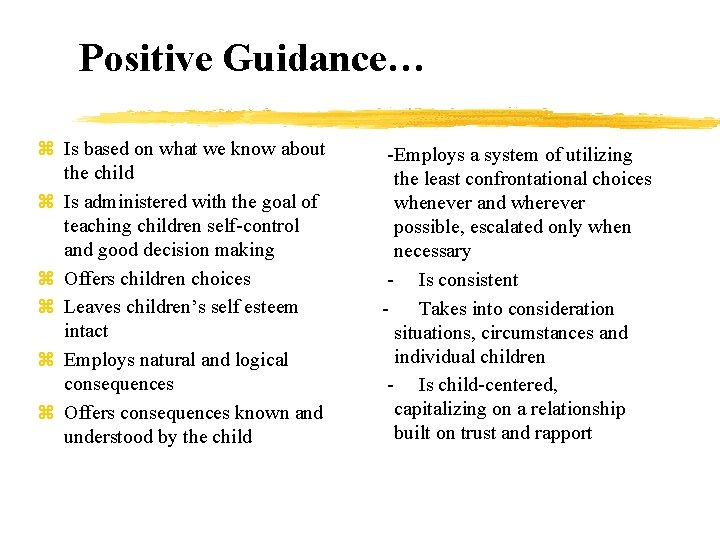 Positive Guidance…

⌘ Is based on what we know about the child
⌘ Is administered with the goal of teaching children self-control and good decision making
⌘ Offers children choices
⌘ Leaves children's self esteem intact
⌘ Employs natural and logical consequences
⌘ Offers consequences known and understood by the child

-Employs a system of utilizing the least confrontational choices whenever and wherever possible, escalated only when necessary
- Is consistent
- Takes into consideration situations, circumstances and individual children
- Is child-centered, capitalizing on a relationship built on trust and rapport